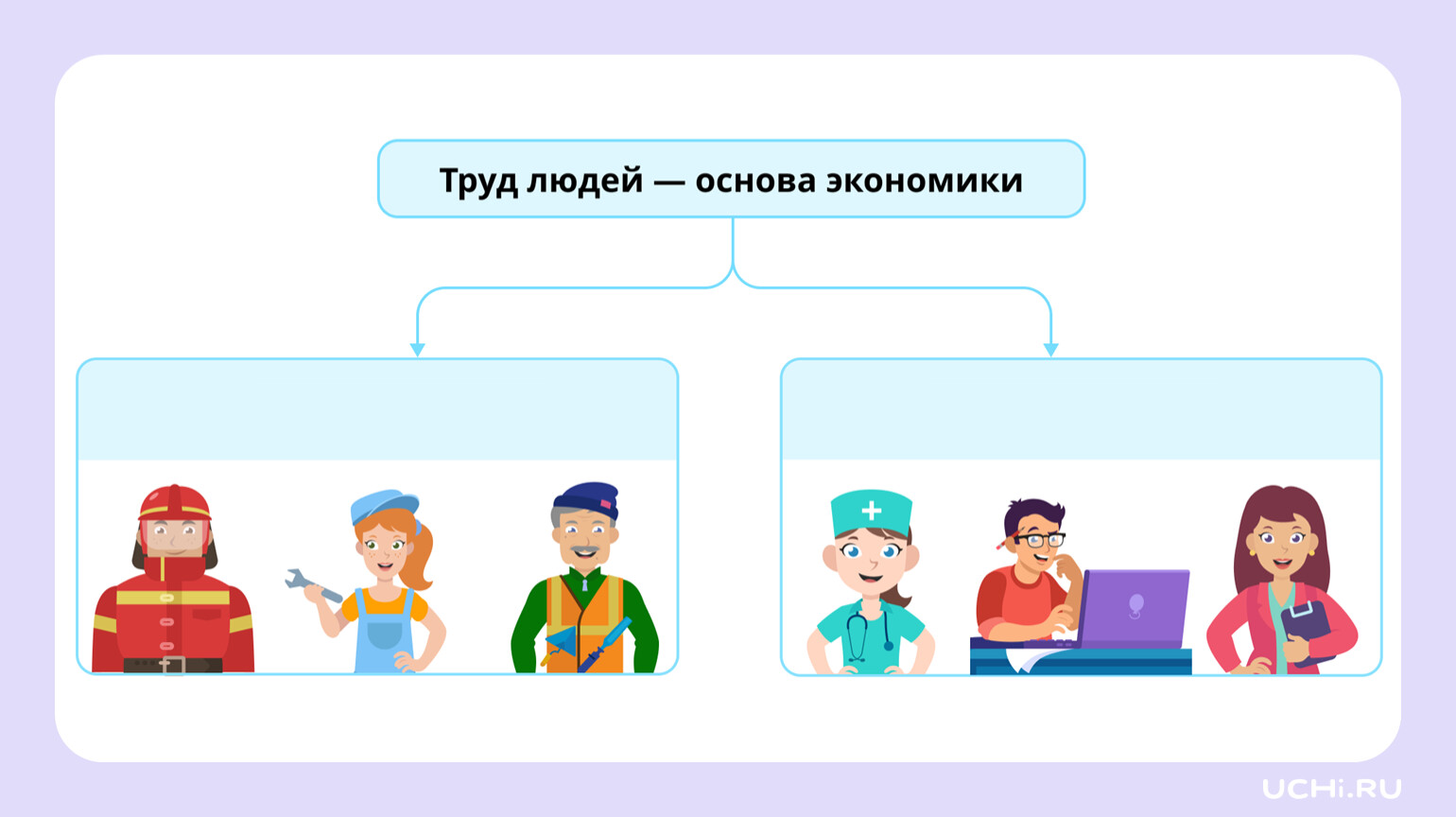 Труд людей — основа экономики

UCHi.RU